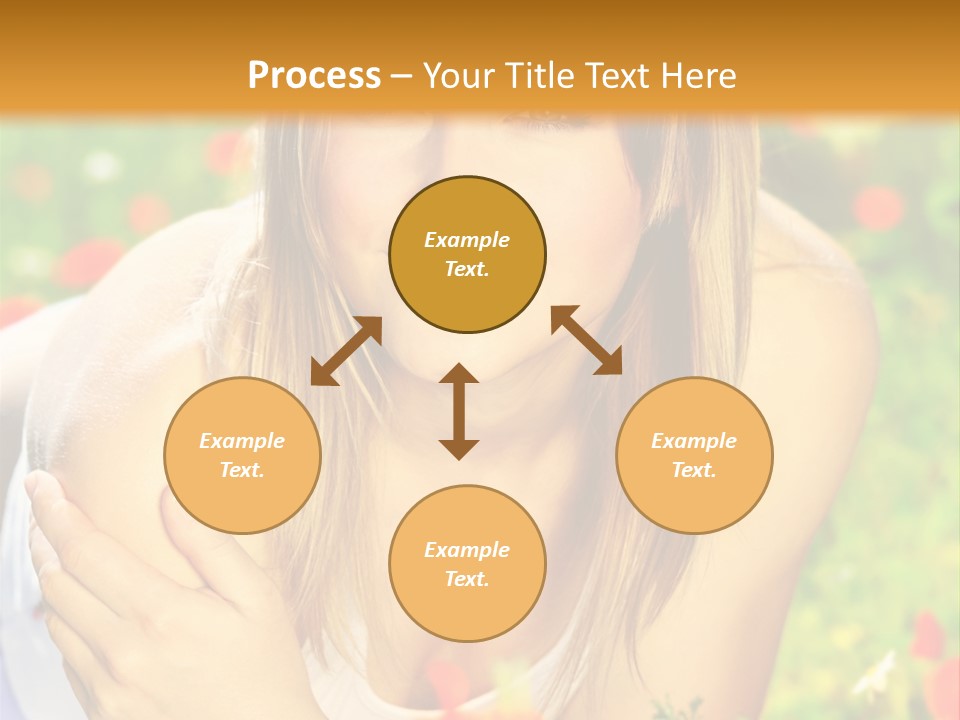 Process – Your Title Text Here

Example Text.

Example Text.

Example Text.

Example Text.